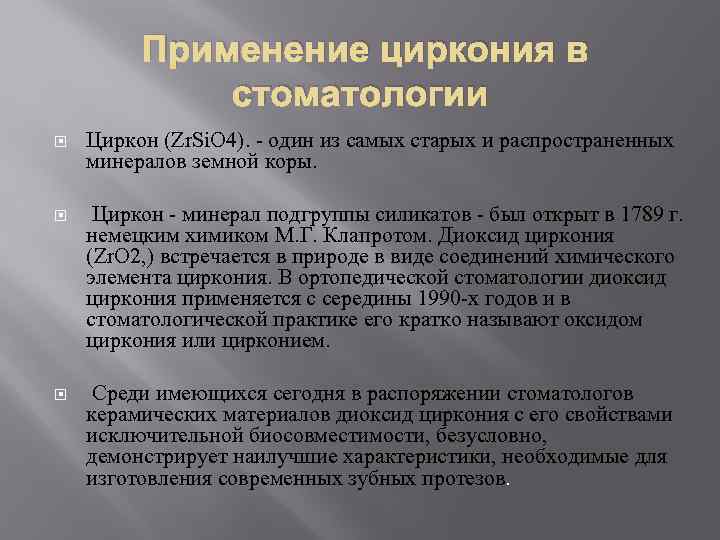 Применение циркония в стоматологии

Циркон (ZrSiO4). - один из самых старых и распространенных минералов земной коры.

Циркон - минерал подгруппы силикатов - был открыт в 1789 г. немецким химиком М.Г. Клапротом. Диоксид циркония (ZrO2,) встречается в природе в виде соединений химического элемента циркония. В ортопедической стоматологии диоксид циркония применяется с середины 1990-х годов и в стоматологической практике его кратко называют оксидом циркония или цирконием.

Среди имеющихся сегодня в распоряжении стоматологов керамических материалов диоксид циркония с его свойствами исключительной биосовместимости, безусловно, демонстрирует наилучшие характеристики, необходимые для изготовления современных зубных протезов.